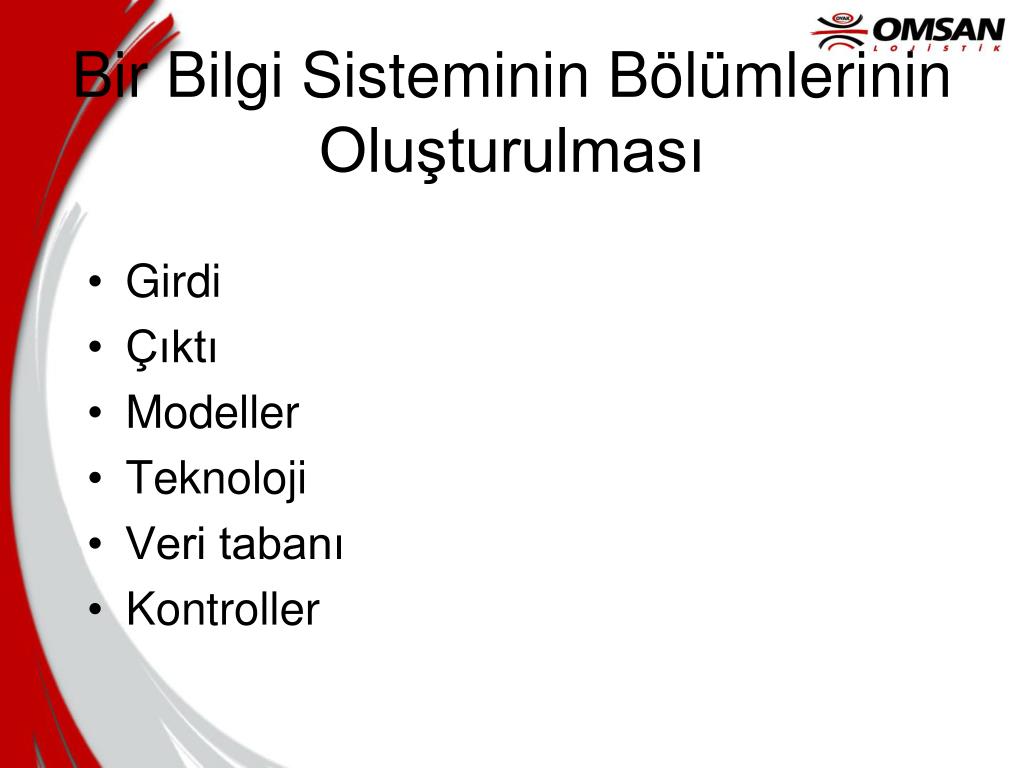 OYAK OMSAN LOJİSTİK

Bir Bilgi Sisteminin Bölümlerinin Oluşturulması

• Girdi
• Çıktı
• Modeller
• Teknoloji
• Veri tabanı
• Kontroller